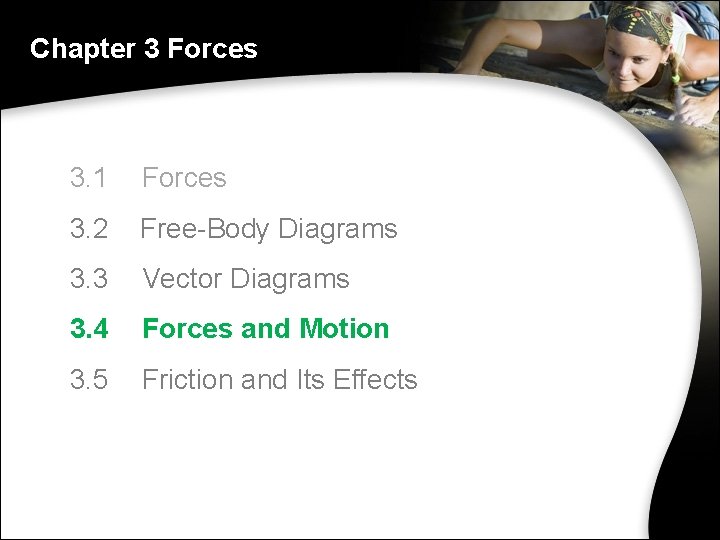 Chapter 3 Forces

3.1 Forces

3.2 Free-Body Diagrams

3.3 Vector Diagrams

3.4 Forces and Motion

3.5 Friction and Its Effects